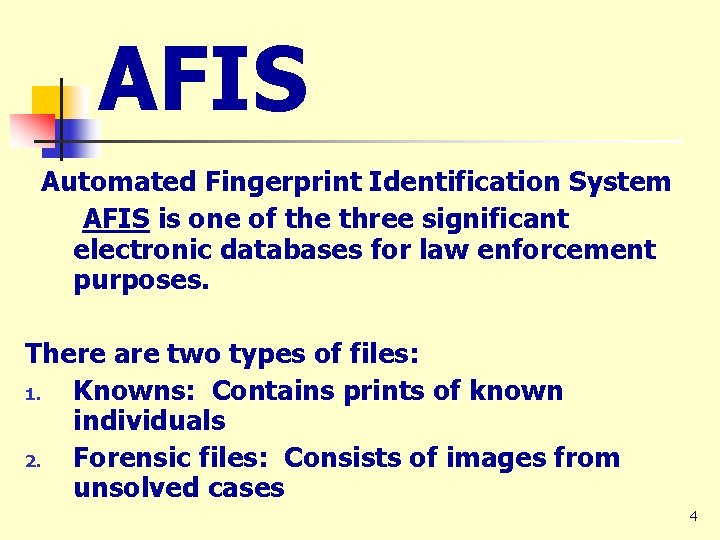 AFIS

Automated Fingerprint Identification System

AFIS is one of the three significant electronic databases for law enforcement purposes.

There are two types of files:

1. Knowns: Contains prints of known individuals
2. Forensic files: Consists of images from unsolved cases

4